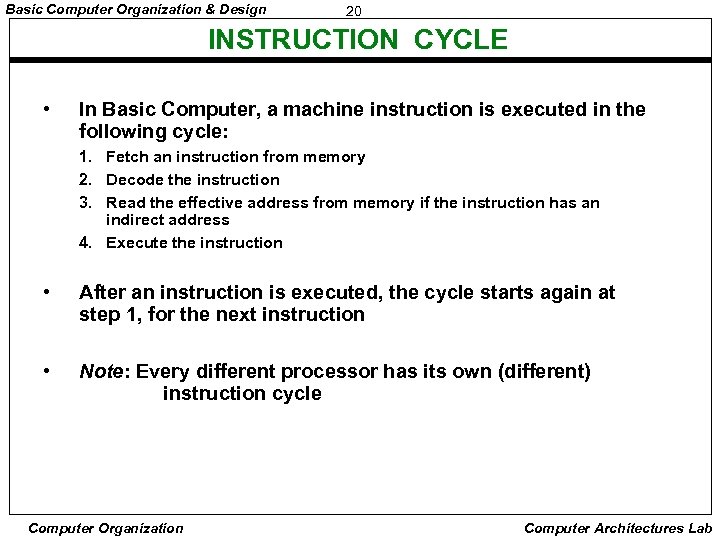 Basic Computer Organization & Design 20

INSTRUCTION CYCLE

• In Basic Computer, a machine instruction is executed in the following cycle:
1. Fetch an instruction from memory
2. Decode the instruction
3. Read the effective address from memory if the instruction has an indirect address
4. Execute the instruction

• After an instruction is executed, the cycle starts again at step 1, for the next instruction

• Note: Every different processor has its own (different) instruction cycle

Computer Organization Computer Architectures Lab